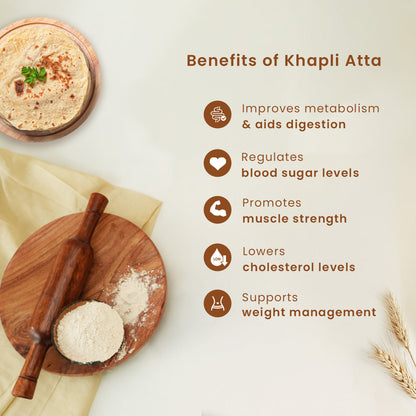 Benefits of Khapli Atta

Improves metabolism & aids digestion

Regulates blood sugar levels

Promotes muscle strength

Lowers cholesterol levels

Supports weight management